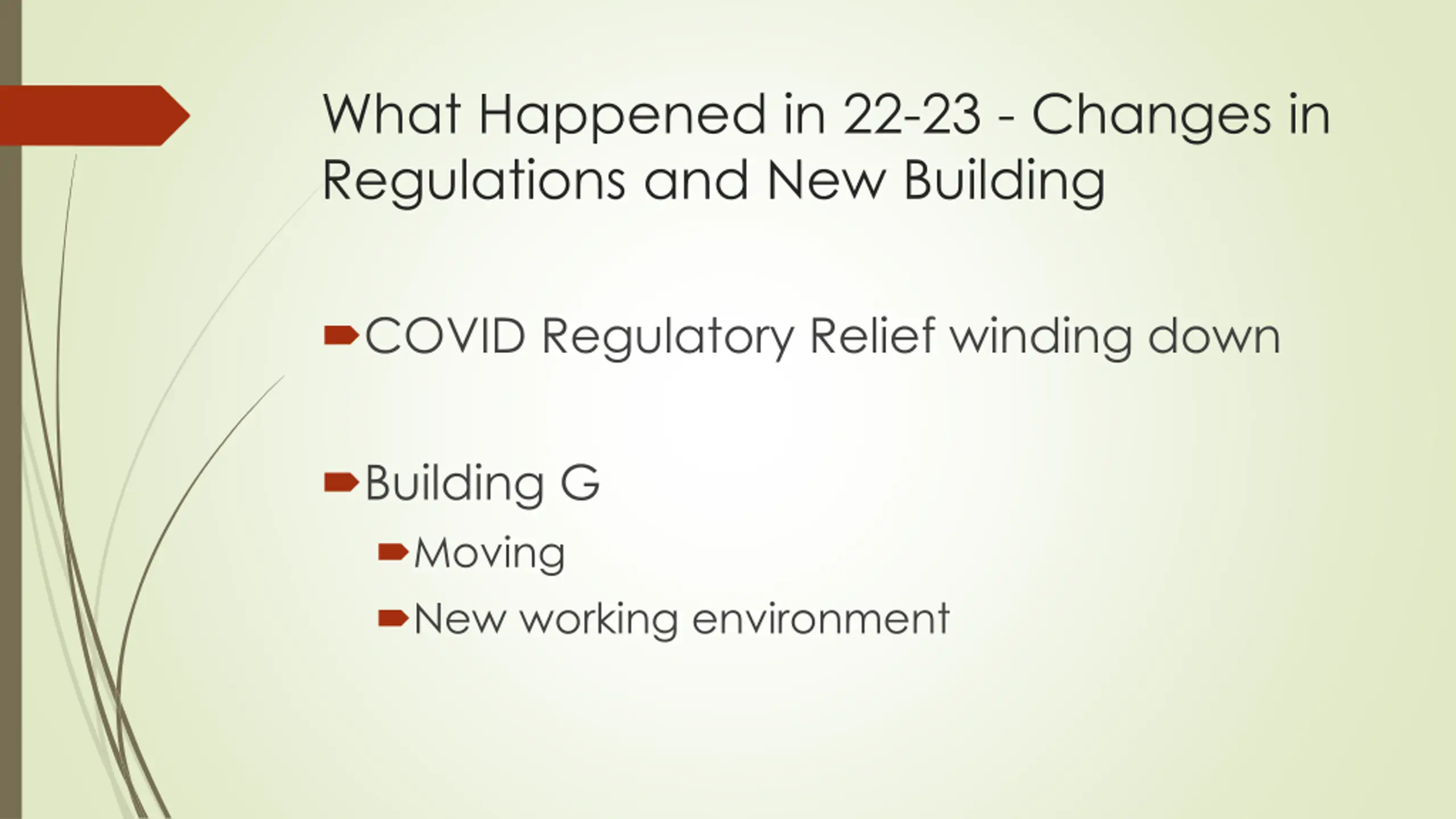 What Happened in 22-23 - Changes in Regulations and New Building

COVID Regulatory Relief winding down

Building G

Moving

New working environment